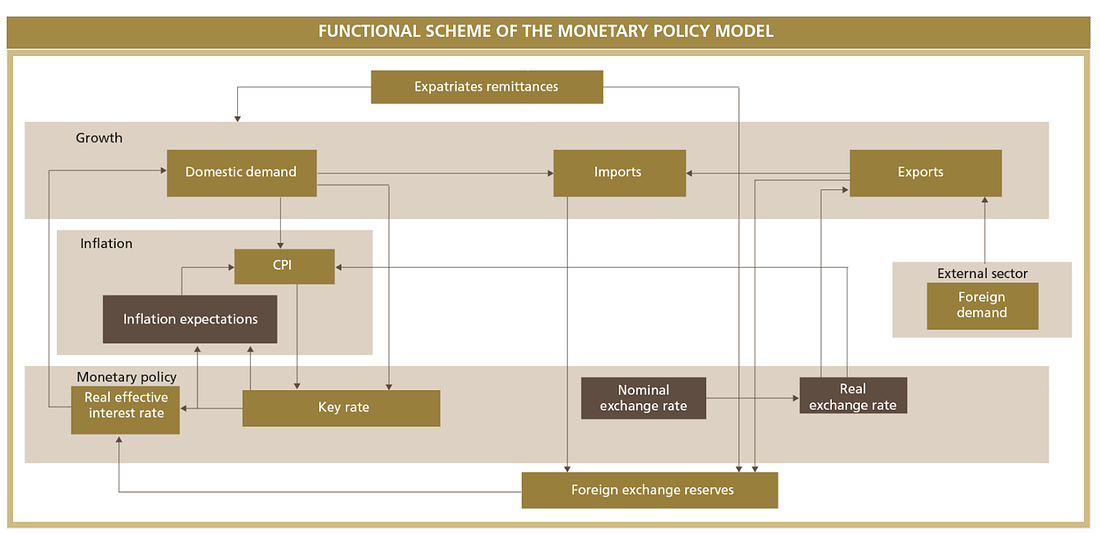 FUNCTIONAL SCHEME OF THE MONETARY POLICY MODEL

Expatriates remittances

Growth

Domestic demand

Imports

Exports

Inflation

CPI

Inflation expectations

External sector

Foreign demand

Monetary policy

Real effective interest rate

Key rate

Nominal exchange rate

Real exchange rate

Foreign exchange reserves